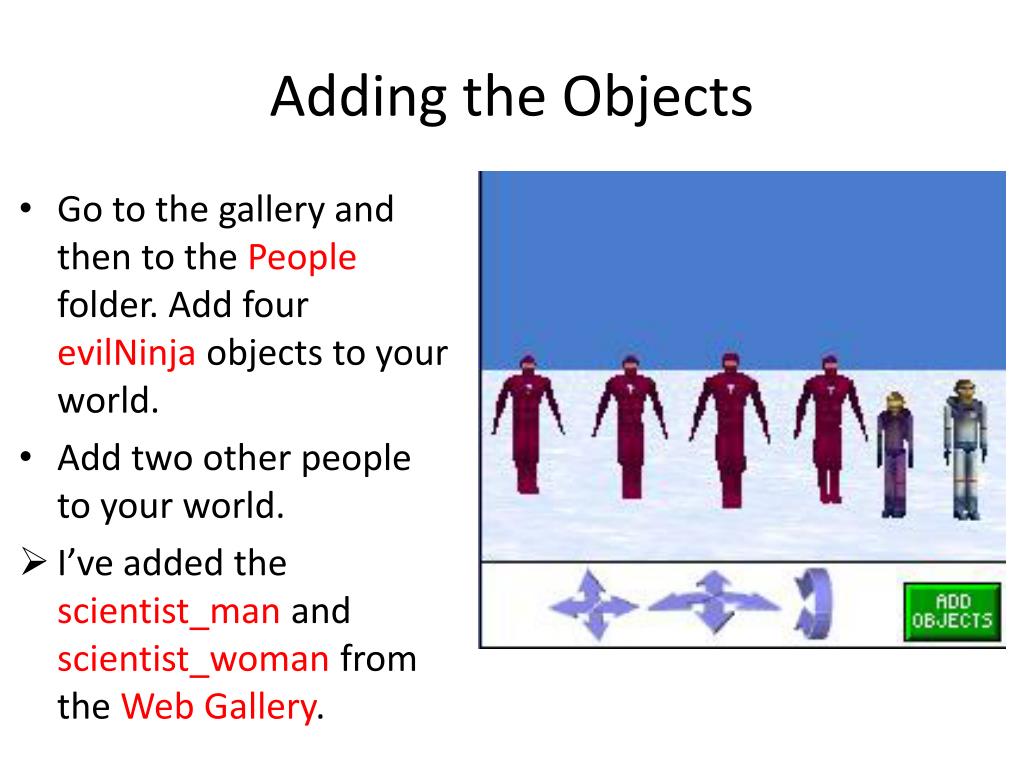 Adding the Objects

• Go to the gallery and then to the People folder. Add four evilNinja objects to your world.

• Add two other people to your world.

➢ I've added the scientist_man and scientist_woman from the Web Gallery.

ADD OBJECTS